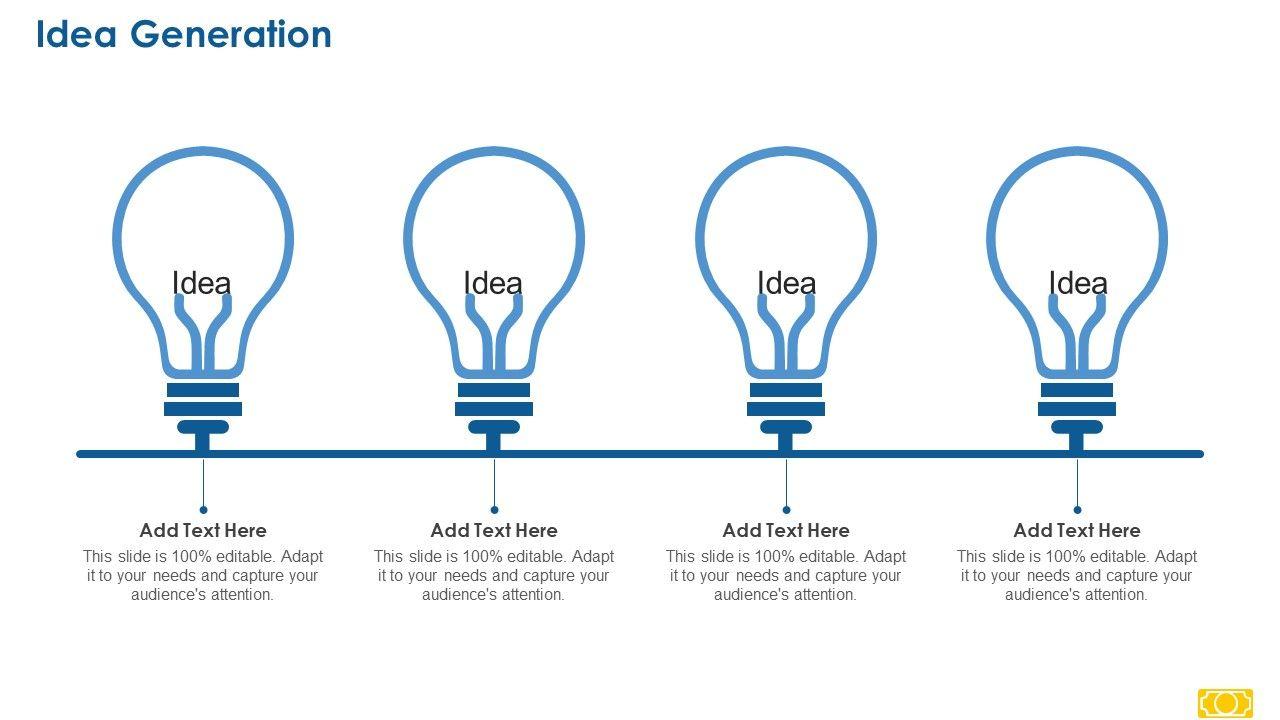 Idea Generation

Idea

Idea

Idea

Idea

Add Text Here
This slide is 100% editable. Adapt it to your needs and capture your audience's attention.

Add Text Here
This slide is 100% editable. Adapt it to your needs and capture your audience's attention.

Add Text Here
This slide is 100% editable. Adapt it to your needs and capture your audience's attention.

Add Text Here
This slide is 100% editable. Adapt it to your needs and capture your audience's attention.